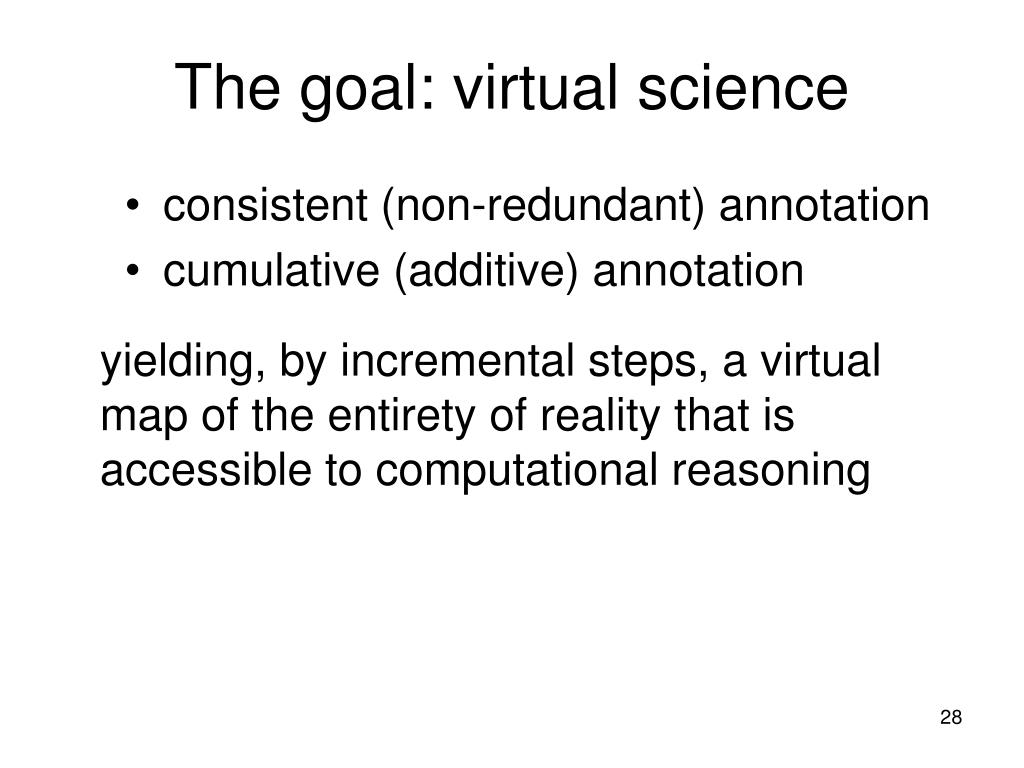 The goal: virtual science

• consistent (non-redundant) annotation
• cumulative (additive) annotation

yielding, by incremental steps, a virtual map of the entirety of reality that is accessible to computational reasoning

28